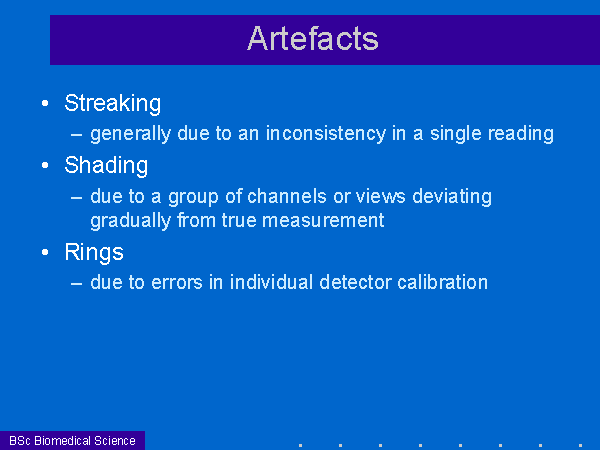 Artefacts

• Streaking
– generally due to an inconsistency in a single reading

• Shading
– due to a group of channels or views deviating gradually from true measurement

• Rings
– due to errors in individual detector calibration

BSc Biomedical Science